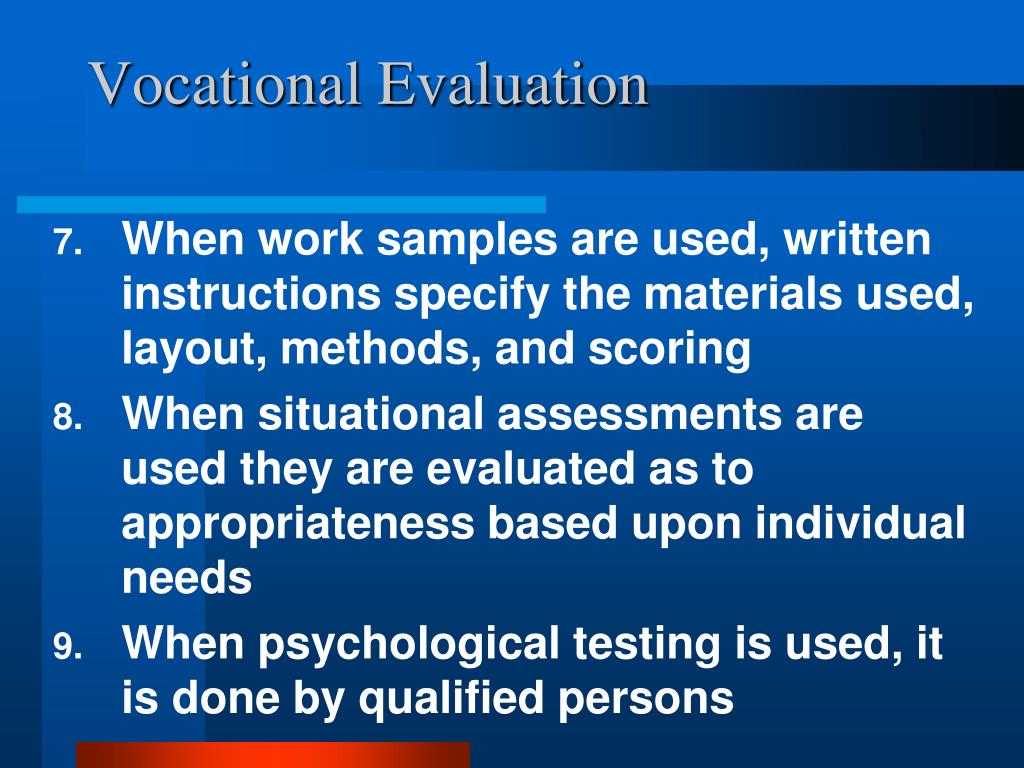 Vocational Evaluation

7. When work samples are used, written instructions specify the materials used, layout, methods, and scoring

8. When situational assessments are used they are evaluated as to appropriateness based upon individual needs

9. When psychological testing is used, it is done by qualified persons